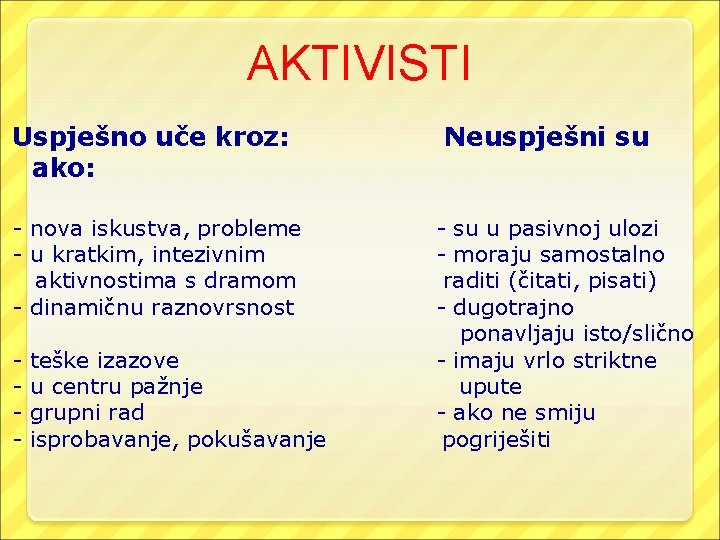 AKTIVISTI

Uspješno uče kroz:

- nova iskustva, probleme
- u kratkim, intezivnim aktivnostima s dramom
- dinamičnu raznovrsnost
- teške izazove
- u centru pažnje
- grupni rad
- isprobavanje, pokušavanje

Neuspješni su ako:

- su u pasivnoj ulozi
- moraju samostalno raditi (čitati, pisati)
- dugotrajno ponavljaju isto/slično
- imaju vrlo striktne upute
- ako ne smiju pogriješiti